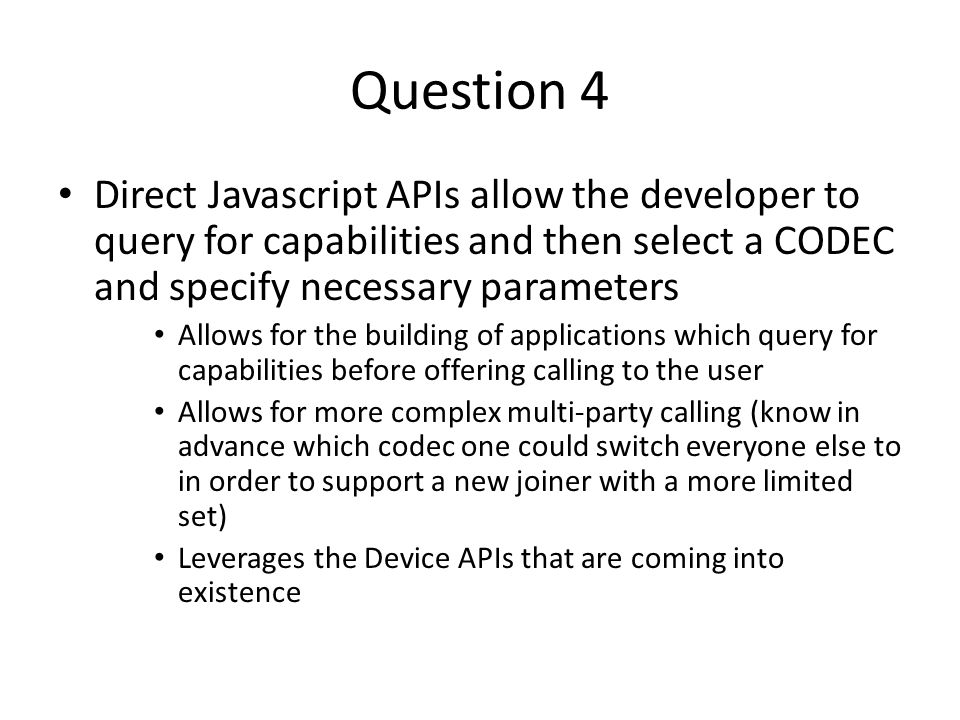 Question 4

• Direct Javascript APIs allow the developer to query for capabilities and then select a CODEC and specify necessary parameters

• Allows for the building of applications which query for capabilities before offering calling to the user

• Allows for more complex multi-party calling (know in advance which codec one could switch everyone else to in order to support a new joiner with a more limited set)

• Leverages the Device APIs that are coming into existence